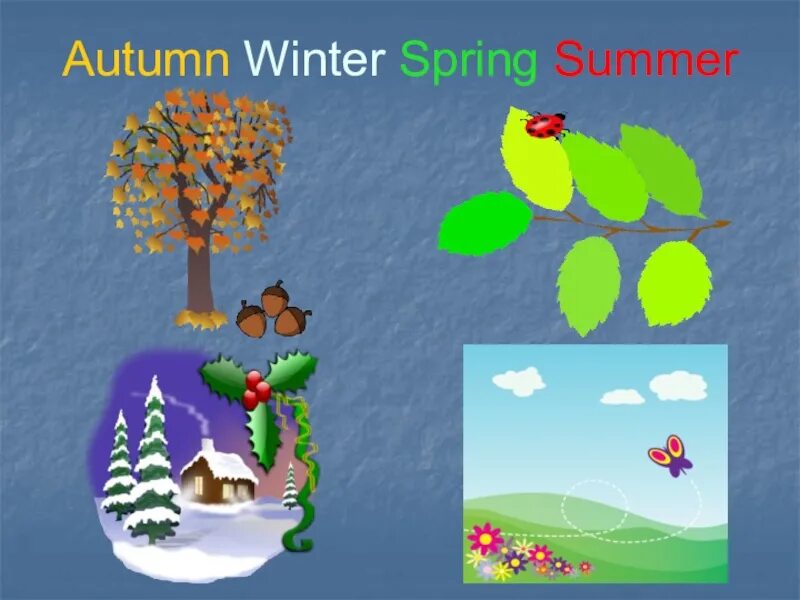 Autumn Winter Spring Summer